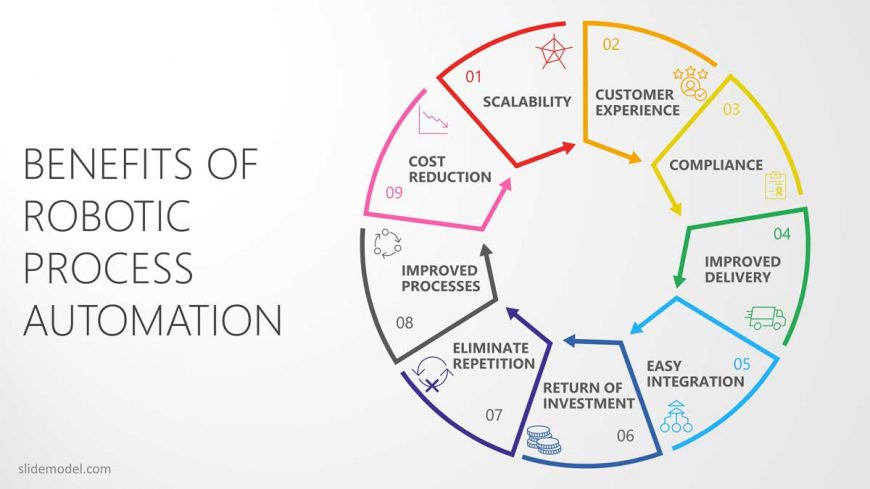 BENEFITS OF ROBOTIC PROCESS AUTOMATION

01
SCALABILITY

02
CUSTOMER EXPERIENCE

03
COMPLIANCE

04
IMPROVED DELIVERY

05
EASY INTEGRATION

06
RETURN OF INVESTMENT

07
ELIMINATE REPETITION

08
IMPROVED PROCESSES

09
COST REDUCTION

slidemodel.com